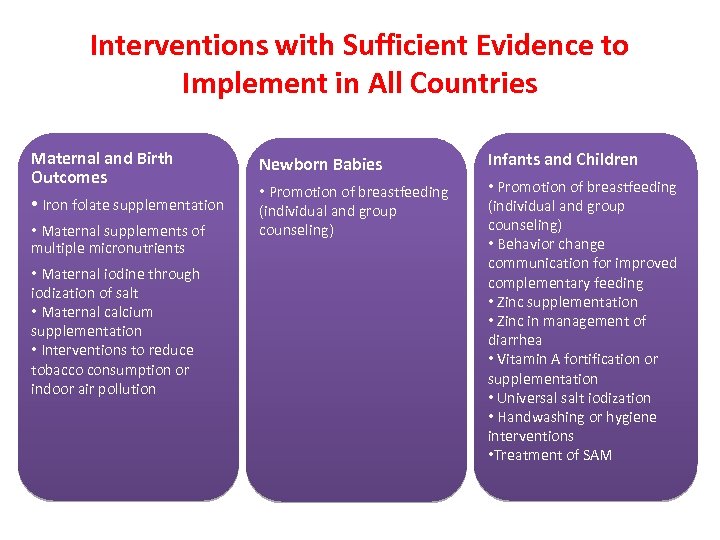 Interventions with Sufficient Evidence to Implement in All Countries

Maternal and Birth Outcomes

• Iron folate supplementation

• Maternal supplements of multiple micronutrients

• Maternal iodine through iodization of salt

• Maternal calcium supplementation

• Interventions to reduce tobacco consumption or indoor air pollution

Newborn Babies

• Promotion of breastfeeding (individual and group counseling)

Infants and Children

• Promotion of breastfeeding (individual and group counseling)

• Behavior change communication for improved complementary feeding

• Zinc supplementation

• Zinc in management of diarrhea

• Vitamin A fortification or supplementation

• Universal salt iodization

• Handwashing or hygiene interventions

•Treatment of SAM